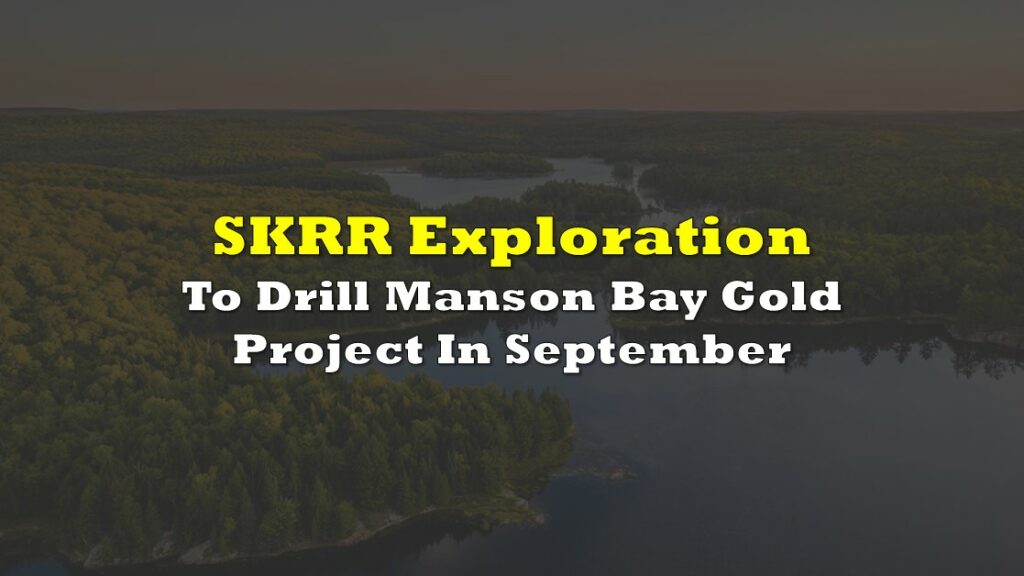 SKRR Exploration

To Drill Manson Bay Gold Project In September